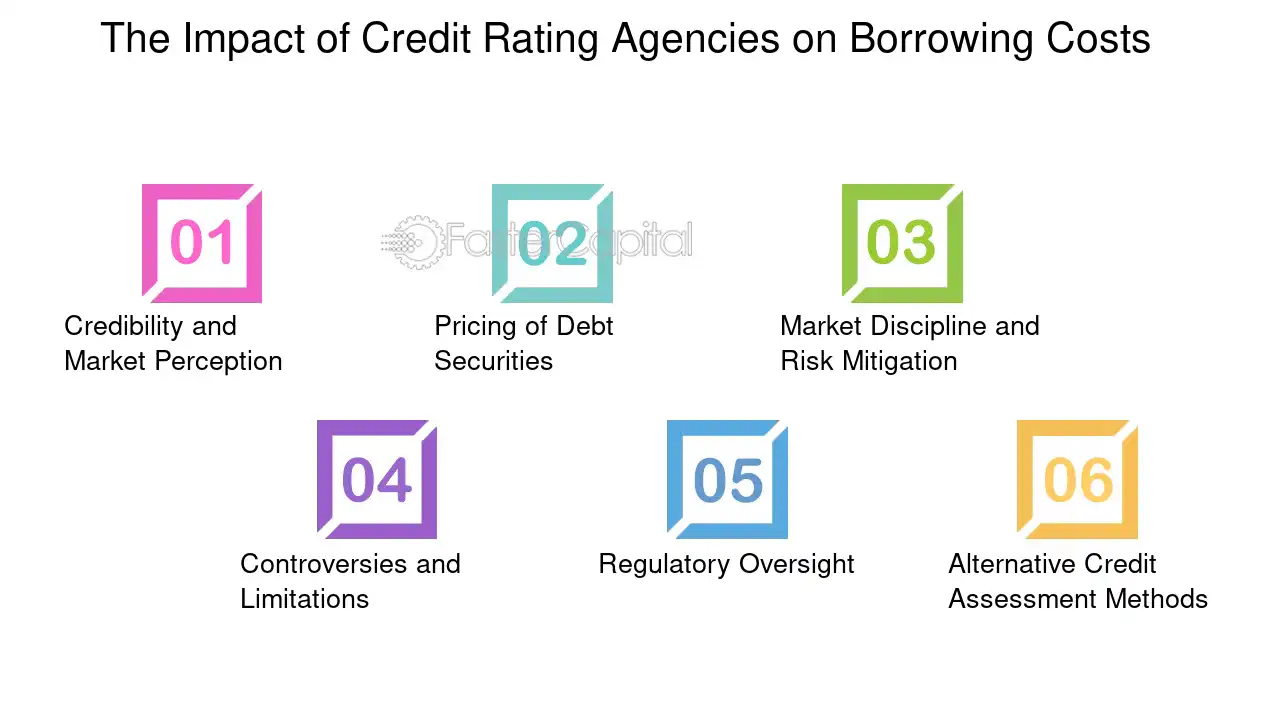 The Impact of Credit Rating Agencies on Borrowing Costs

01

Credibility and Market Perception

02

Pricing of Debt Securities

03

Market Discipline and Risk Mitigation

04

Controversies and Limitations

05

Regulatory Oversight

06

Alternative Credit Assessment Methods

FasterCapital